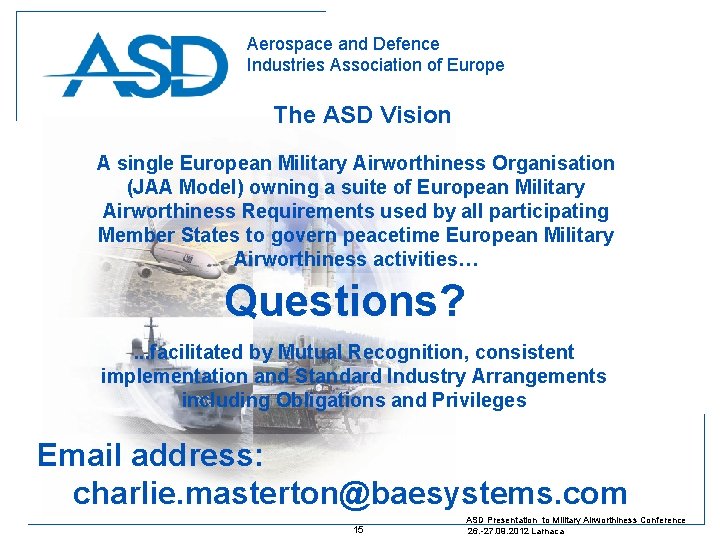 ASD

Aerospace and Defence Industries Association of Europe

The ASD Vision

A single European Military Airworthiness Organisation (JAA Model) owning a suite of European Military Airworthiness Requirements used by all participating Member States to govern peacetime European Military Airworthiness activities…

Questions?

...facilitated by Mutual Recognition, consistent implementation and Standard Industry Arrangements including Obligations and Privileges

Email address:
charlie.masterton@baesystems.com

15

ASD Presentation to Military Airworthiness Conference
26.-27.09.2012 Larnaca